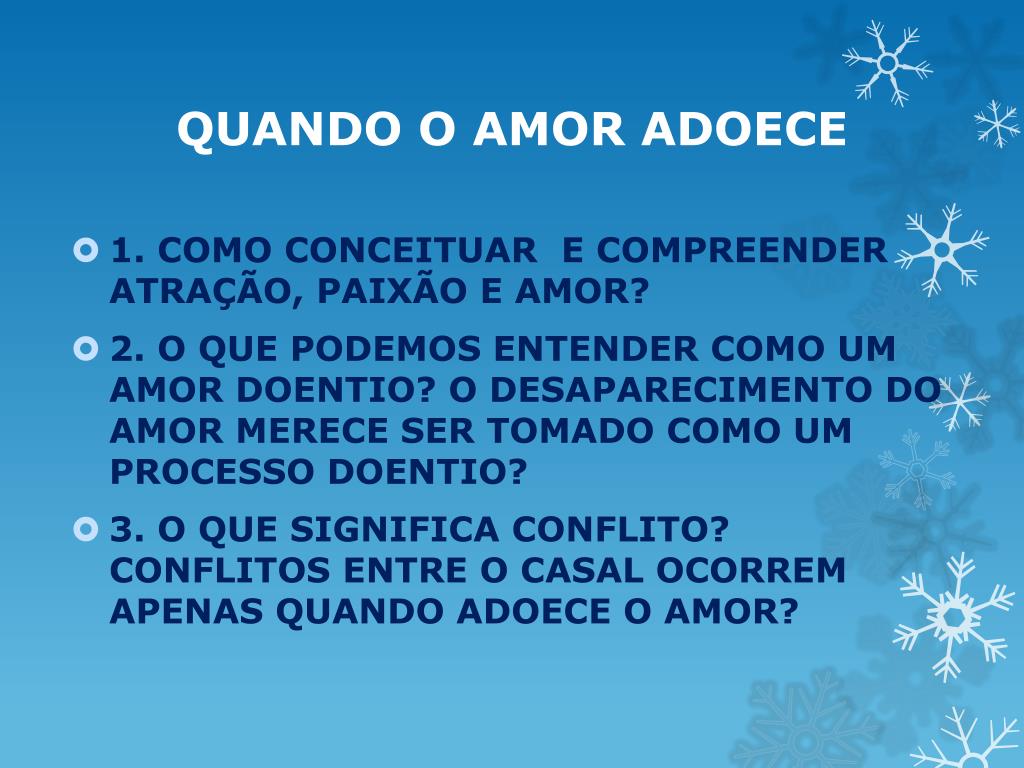 QUANDO O AMOR ADOECE

1. COMO CONCEITUAR  E COMPREENDER ATRAÇÃO, PAIXÃO E AMOR?

2. O QUE PODEMOS ENTENDER COMO UM AMOR DOENTIO? O DESAPARECIMENTO DO AMOR MERECE SER TOMADO COMO UM PROCESSO DOENTIO?

3. O QUE SIGNIFICA CONFLITO? CONFLITOS ENTRE O CASAL OCORREM APENAS QUANDO ADOECE O AMOR?